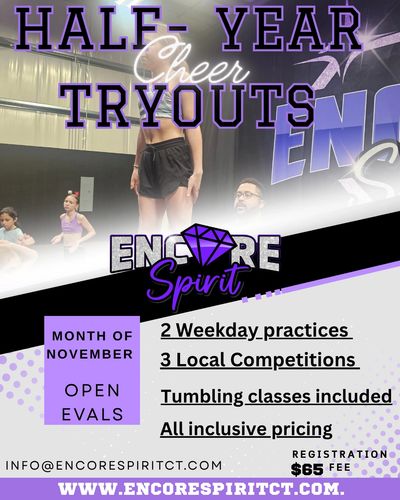 HALF- YEAR
Cheer
TRYOUTS

ENCORE
Spirit

MONTH OF NOVEMBER

OPEN EVALS

2 Weekday practices

3 Local Competitions

Tumbling classes included

All inclusive pricing

INFO@ENCORESPIRITCT.COM

REGISTRATION
$65 FEE

WWW.ENCORESPIRITCT.COM.